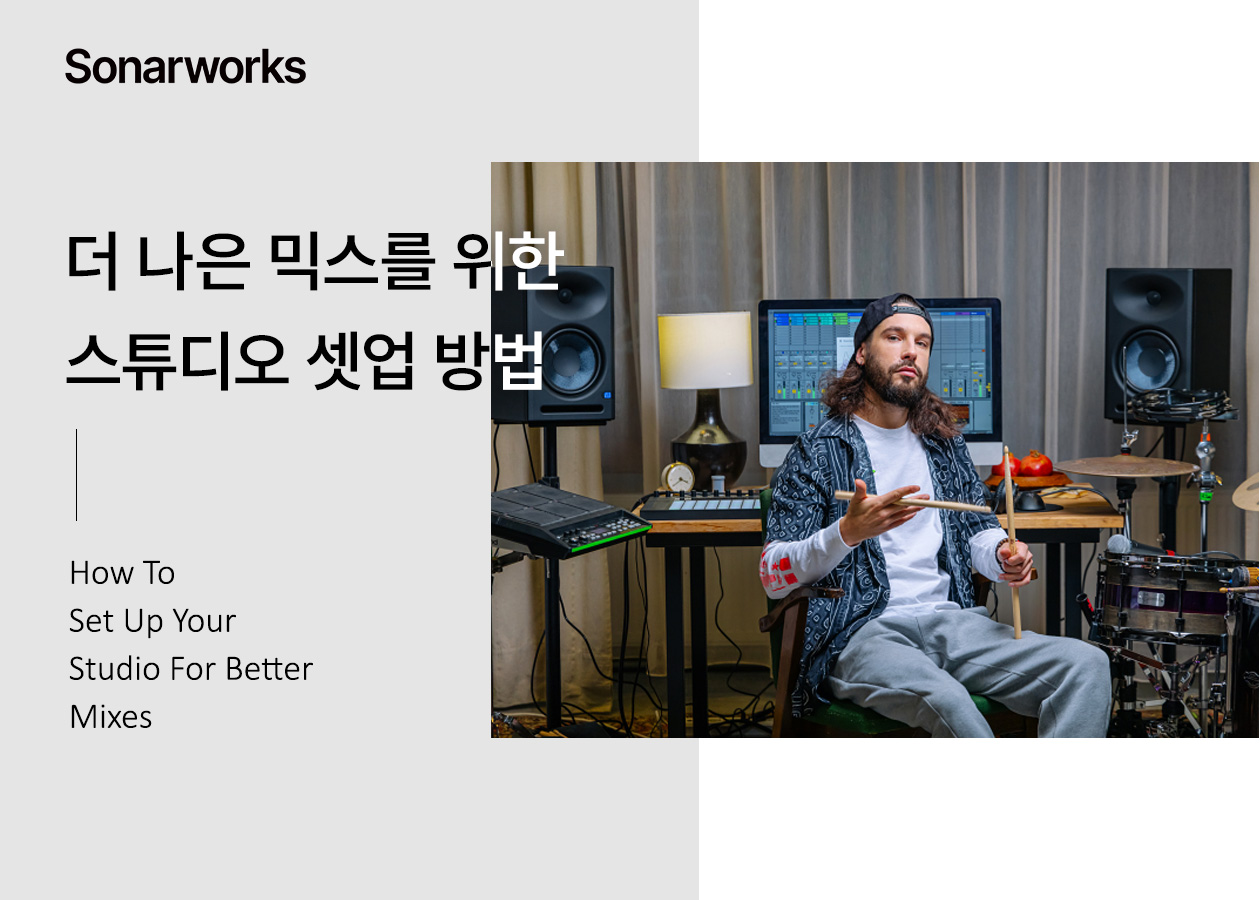 Sonarworks

더 나은 믹스를 위한
스튜디오 셋업 방법

How To
Set Up Your
Studio For Better
Mixes